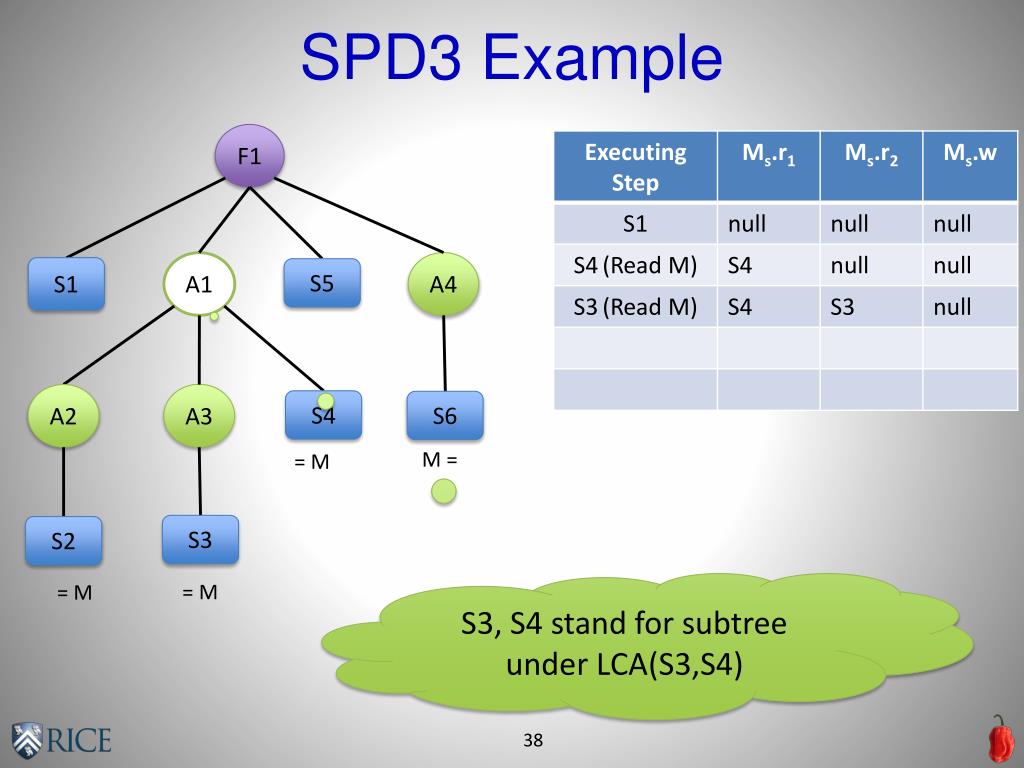 SPD3 Example

F1
S1
A1
S5
A4
A2
A3
S4
S6
= M
M =
S2
S3
= M
= M

| Executing Step | $M_s.r_1$ | $M_s.r_2$ | $M_s.w$ |
|---|---|---|---|
| S1 | null | null | null |
| S4 (Read M) | S4 | null | null |
| S3 (Read M) | S4 | S3 | null |
| | | | |
| | | | |

S3, S4 stand for subtree under LCA(S3,S4)

RICE

38